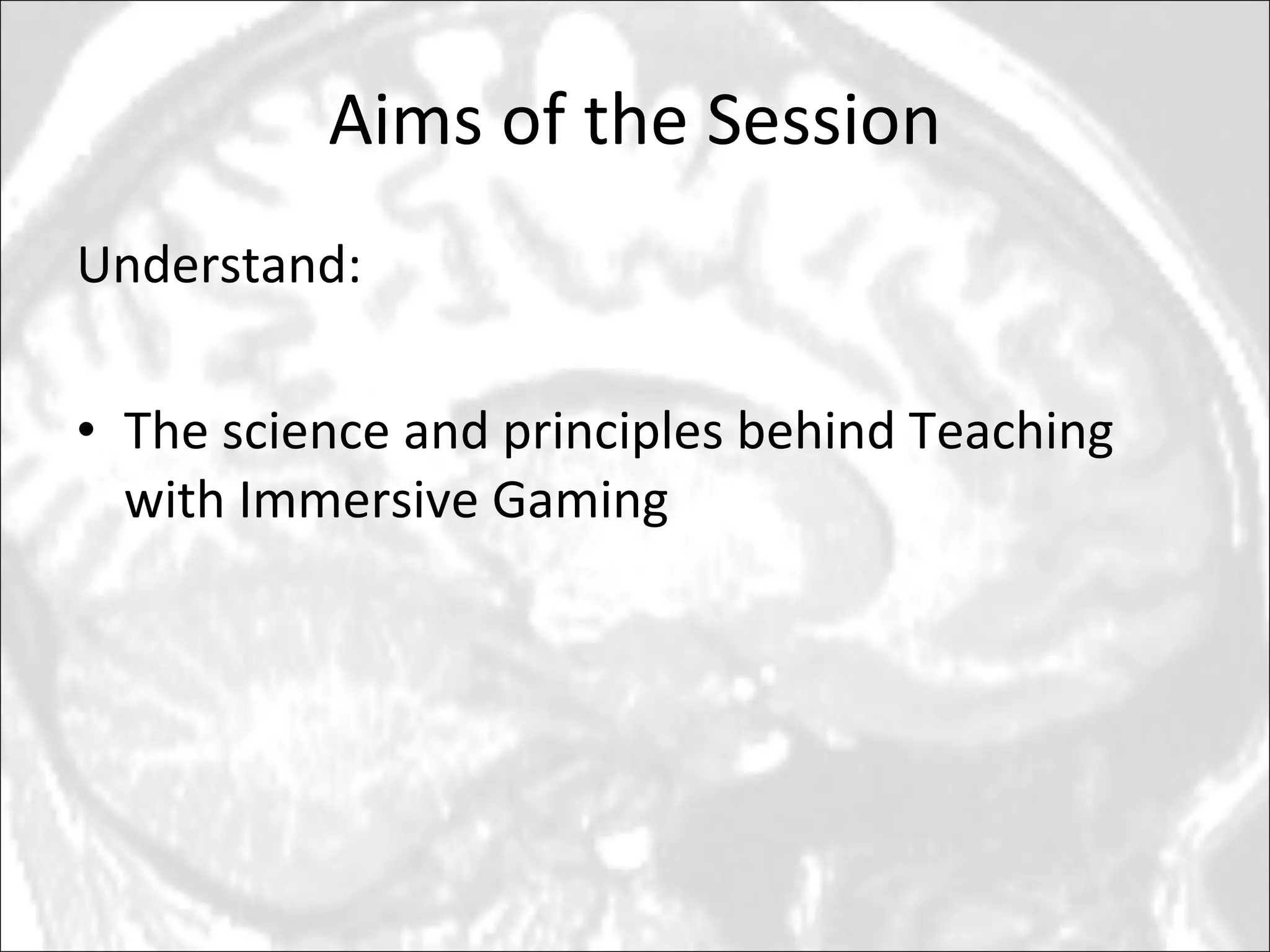 Aims of the Session

Understand:

• The science and principles behind Teaching with Immersive Gaming